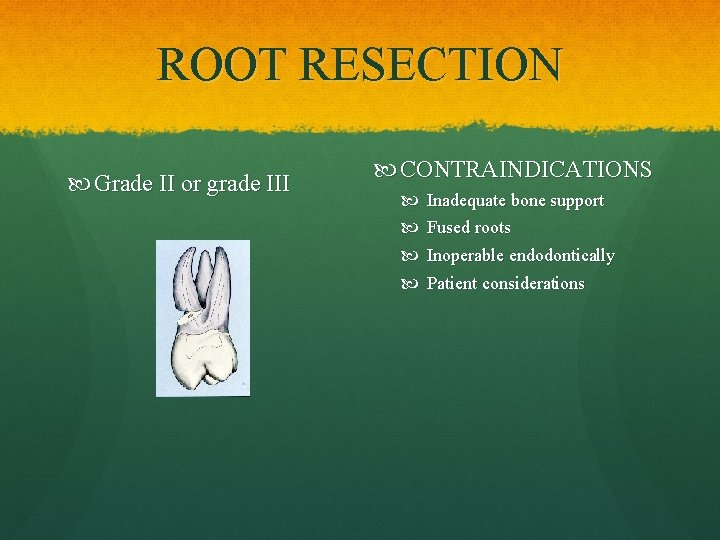 ROOT RESECTION

Grade II or grade III

CONTRAINDICATIONS

Inadequate bone support

Fused roots

Inoperable endodontically

Patient considerations